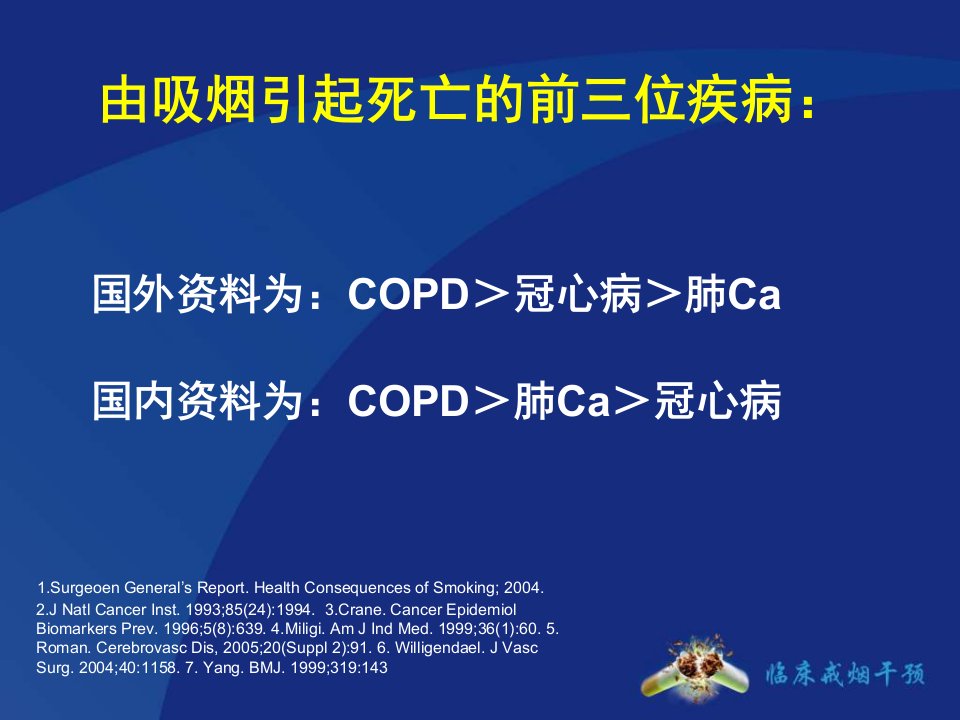 由吸烟引起死亡的前三位疾病：

国外资料为：COPD＞冠心病＞肺Ca

国内资料为：COPD＞肺Ca＞冠心病

1.Surgeoen General's Report. Health Consequences of Smoking; 2004.
2.J Natl Cancer Inst. 1993;85(24):1994. 3.Crane. Cancer Epidemiol Biomarkers Prev. 1996;5(8):639. 4.Miligi. Am J Ind Med. 1999;36(1):60. 5. Roman. Cerebrovasc Dis, 2005;20(Suppl 2):91. 6. Willigendael. J Vasc Surg. 2004;40:1158. 7. Yang. BMJ. 1999;319:143

临床戒烟干预